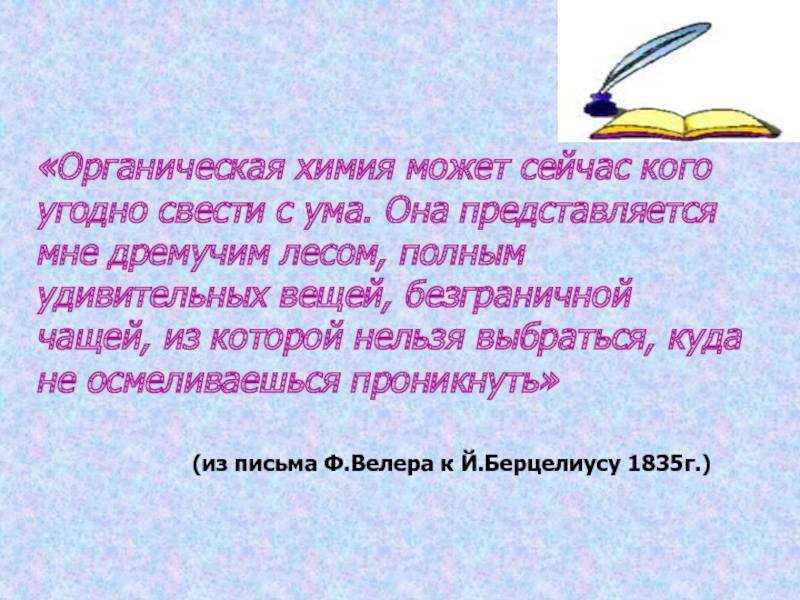 «Органическая химия может сейчас кого угодно свести с ума. Она представляется мне дремучим лесом, полным удивительных вещей, безграничной чащей, из которой нельзя выбраться, куда не осмеливаешься проникнуть»

(из письма Ф.Велера к Й.Берцелиусу 1835г.)